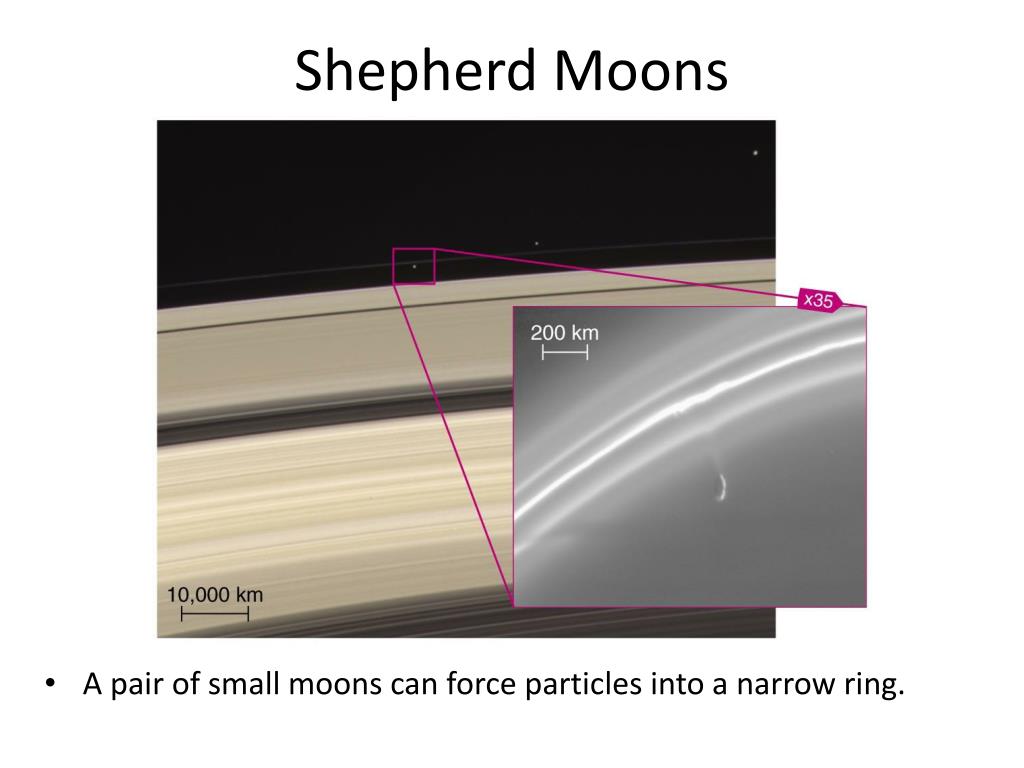 Shepherd Moons

x35

200 km

10,000 km

• A pair of small moons can force particles into a narrow ring.